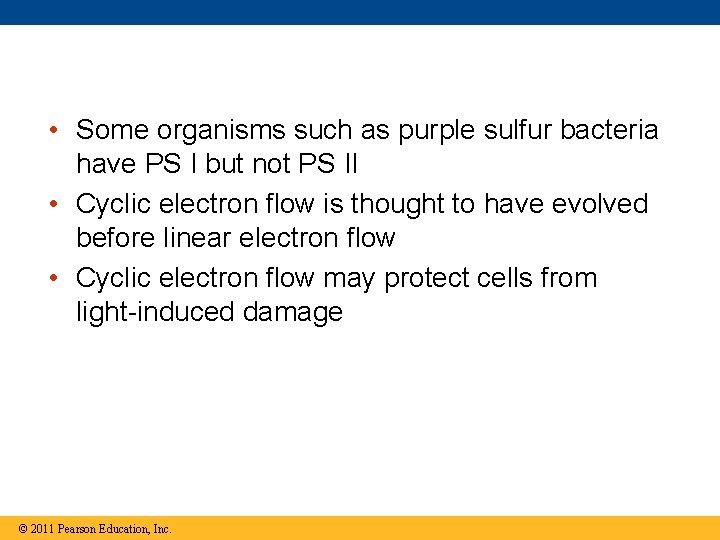 • Some organisms such as purple sulfur bacteria have PS I but not PS II

• Cyclic electron flow is thought to have evolved before linear electron flow

• Cyclic electron flow may protect cells from light-induced damage

© 2011 Pearson Education, Inc.